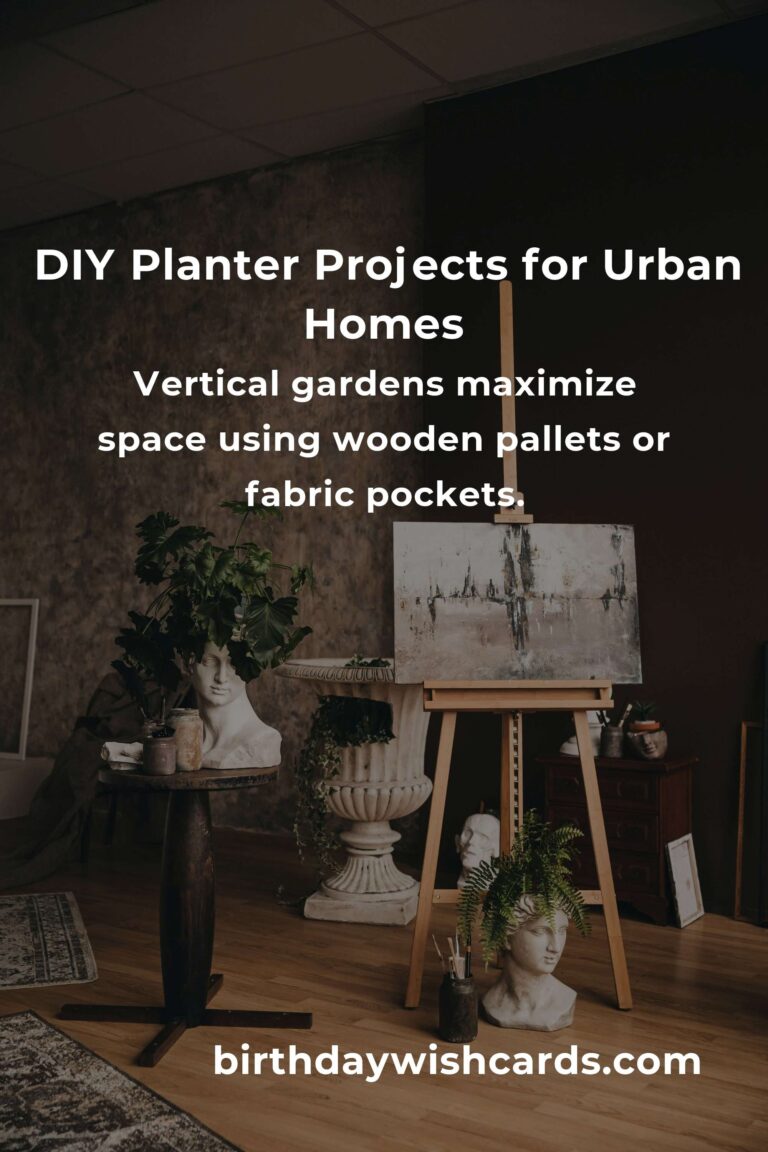 DIY Planter Projects for Urban Homes

Vertical gardens maximize space using wooden pallets or fabric pockets.

birthdaywishcards.com